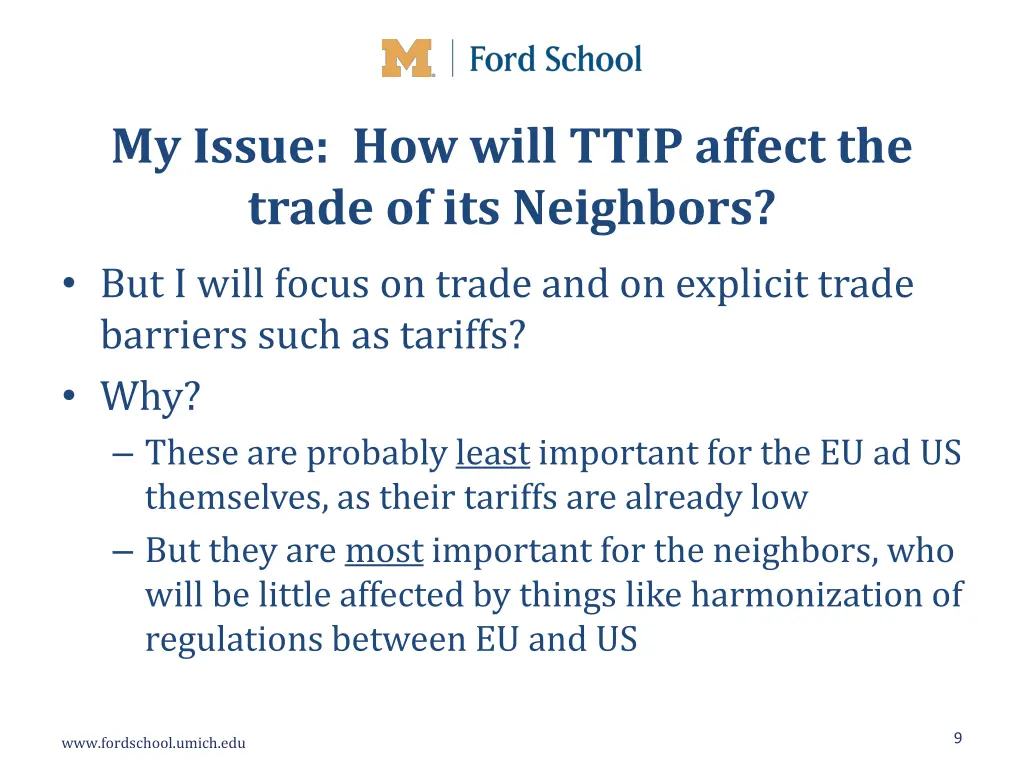 M | Ford School

My Issue: How will TTIP affect the trade of its Neighbors?

• But I will focus on trade and on explicit trade barriers such as tariffs?
• Why?
– These are probably least important for the EU ad US themselves, as their tariffs are already low
– But they are most important for the neighbors, who will be little affected by things like harmonization of regulations between EU and US

www.fordschool.umich.edu

9